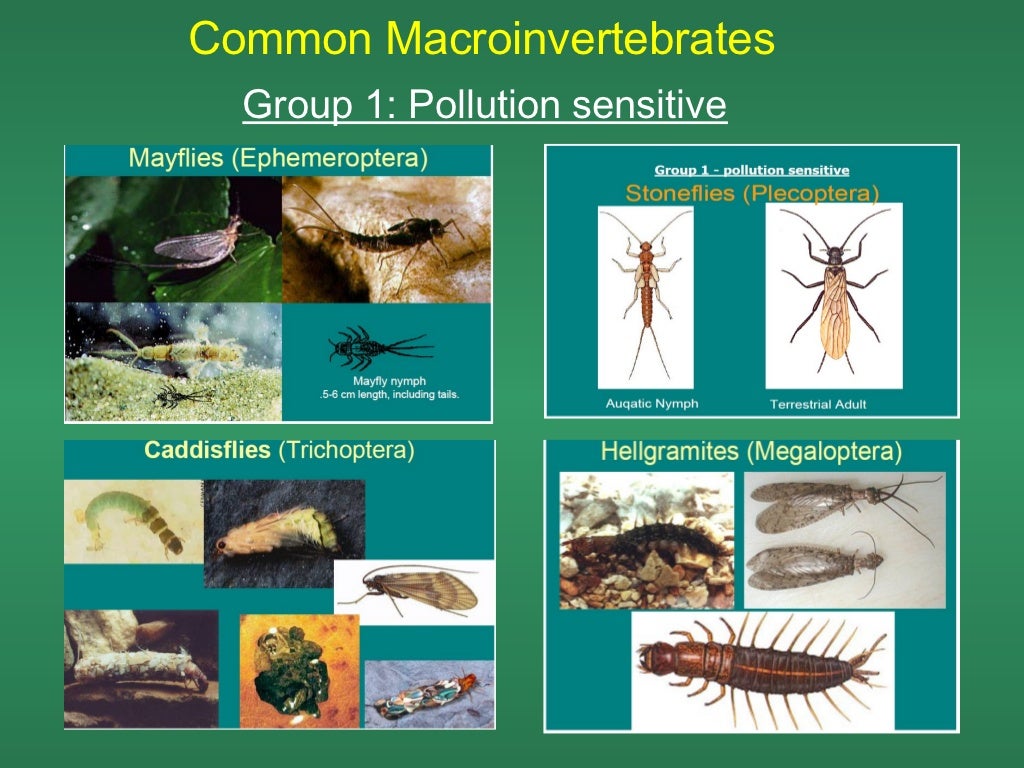 Common Macroinvertebrates

Group 1: Pollution sensitive

Mayflies (Ephemeroptera)

Mayfly nymph
.5-6 cm length, including tails.

Group 1 - pollution sensitive

Stoneflies (Plecoptera)

Auqatic Nymph

Terrestrial Adult

Caddisflies (Trichoptera)

Hellgramites (Megaloptera)